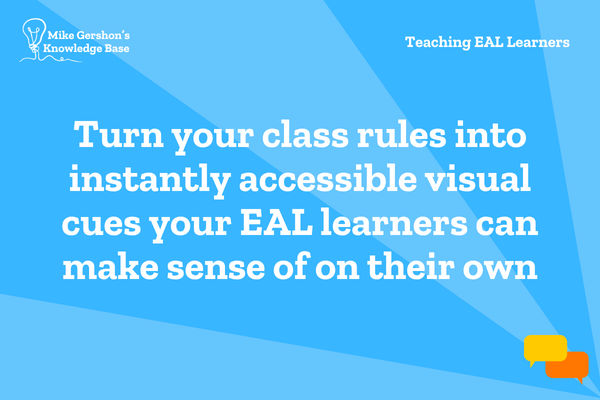 Mike Gershon's Knowledge Base

Teaching EAL Learners

Turn your class rules into instantly accessible visual cues your EAL learners can make sense of on their own